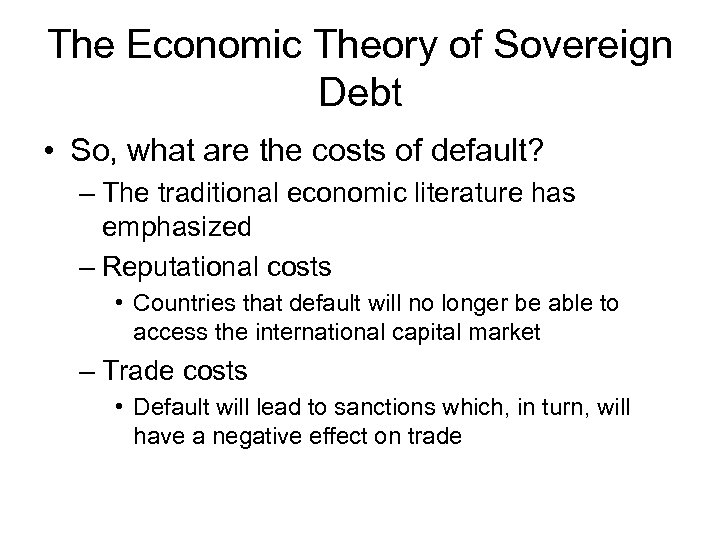 The Economic Theory of Sovereign Debt

• So, what are the costs of default?
– The traditional economic literature has emphasized
– Reputational costs
• Countries that default will no longer be able to access the international capital market
– Trade costs
• Default will lead to sanctions which, in turn, will have a negative effect on trade